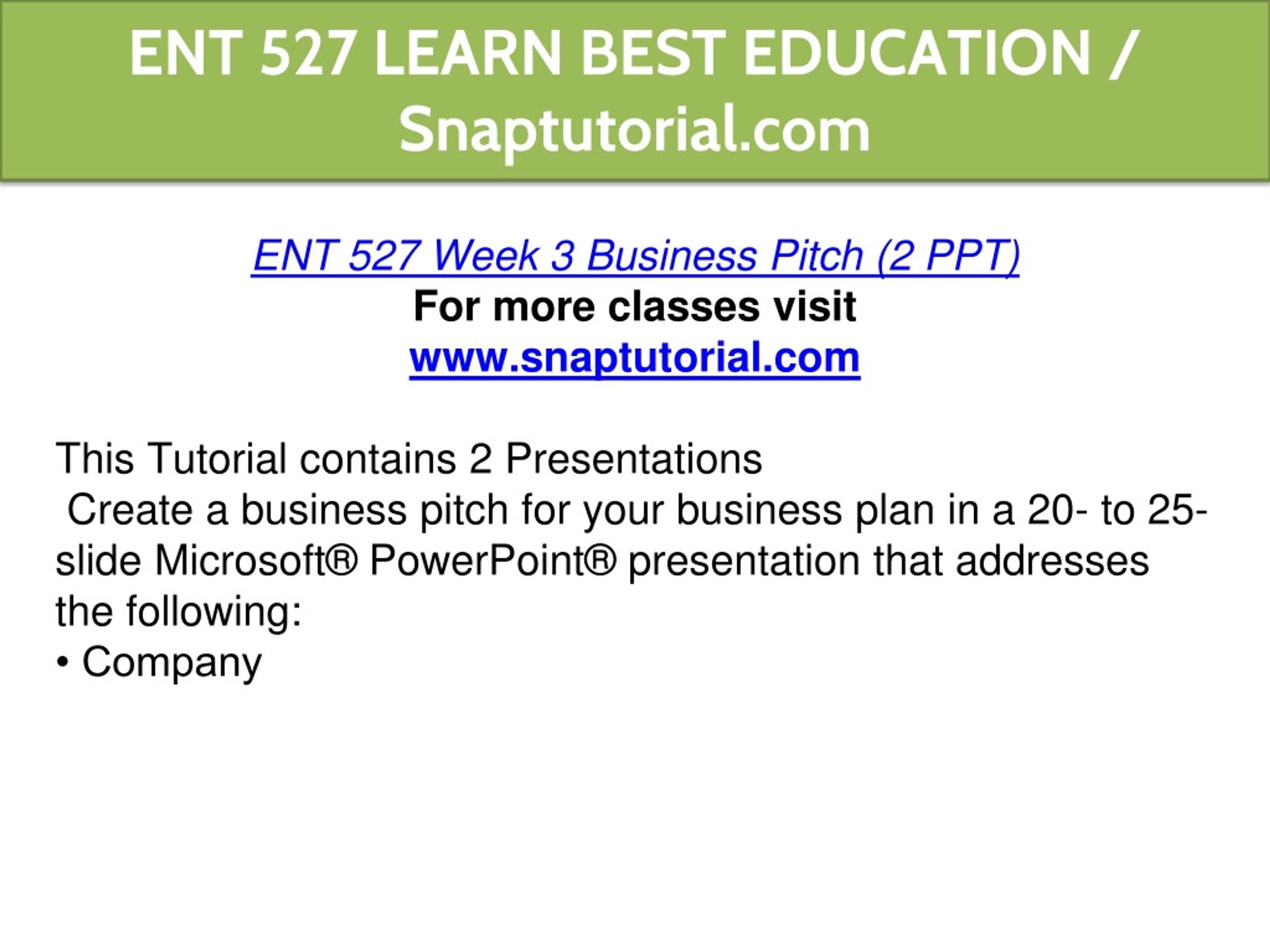 ENT 527 LEARN BEST EDUCATION / Snaptutorial.com

ENT 527 Week 3 Business Pitch (2 PPT)
For more classes visit
www.snaptutorial.com

This Tutorial contains 2 Presentations
Create a business pitch for your business plan in a 20- to 25-slide Microsoft® PowerPoint® presentation that addresses the following:
• Company